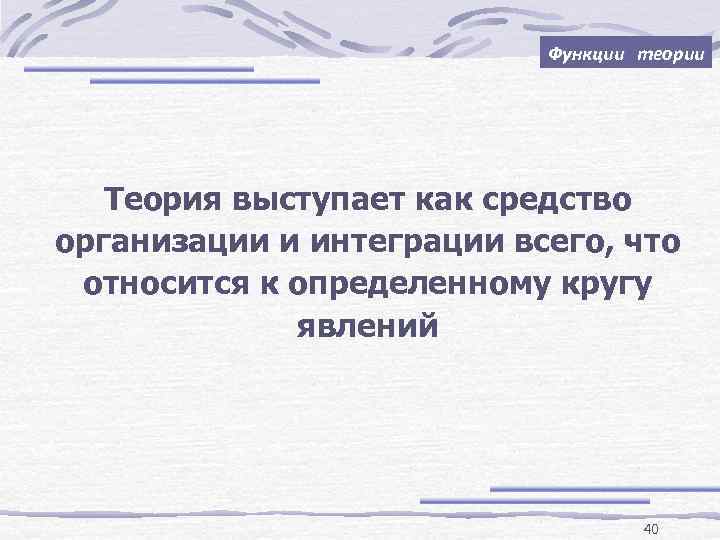 Функции теории

Теория выступает как средство организации и интеграции всего, что относится к определенному кругу явлений

40